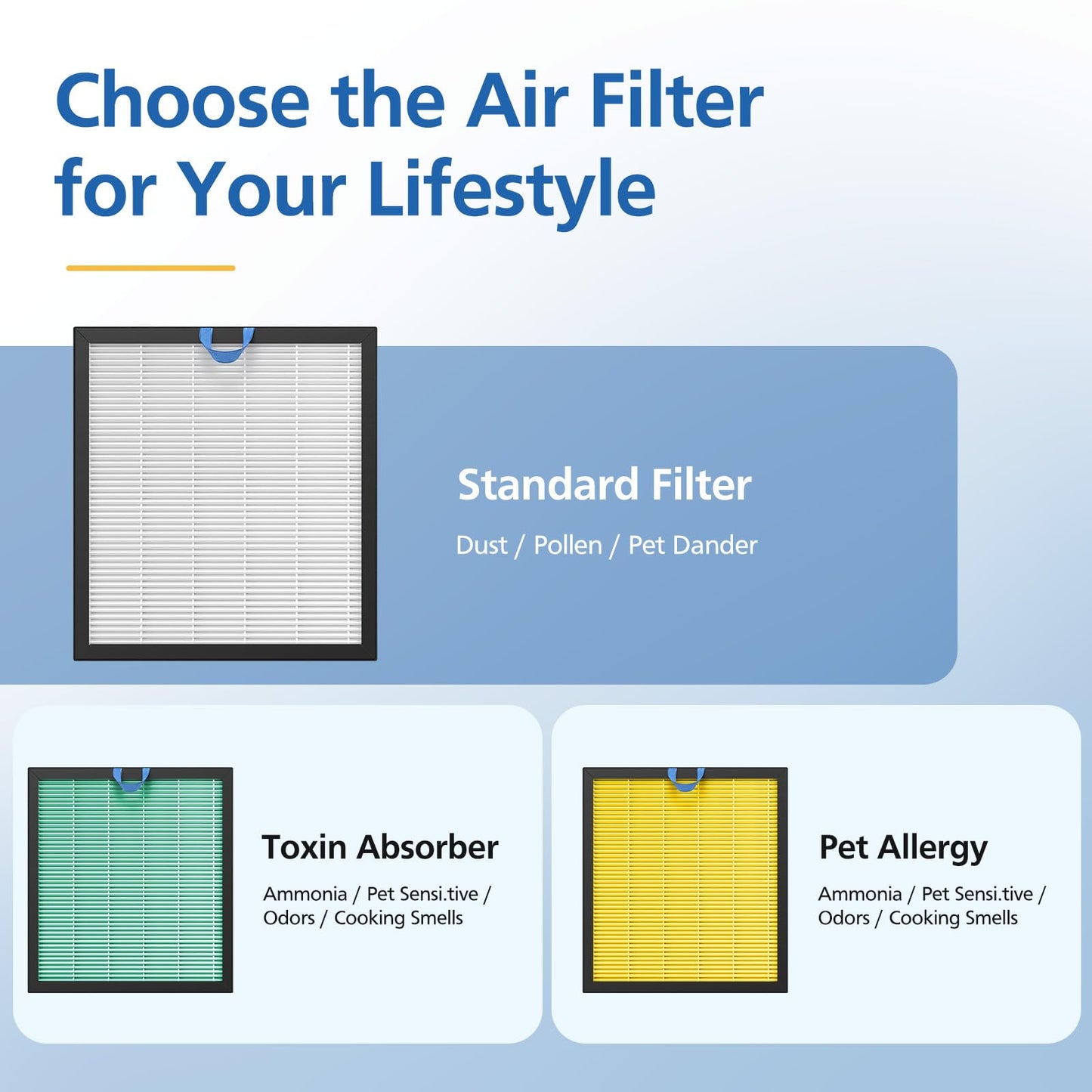 Choose the Air Filter for Your Lifestyle

Standard Filter

Dust / Pollen / Pet Dander

Toxin Absorber

Ammonia / Pet Sensi.tive / Odors / Cooking Smells

Pet Allergy

Ammonia / Pet Sensi.tive / Odors / Cooking Smells